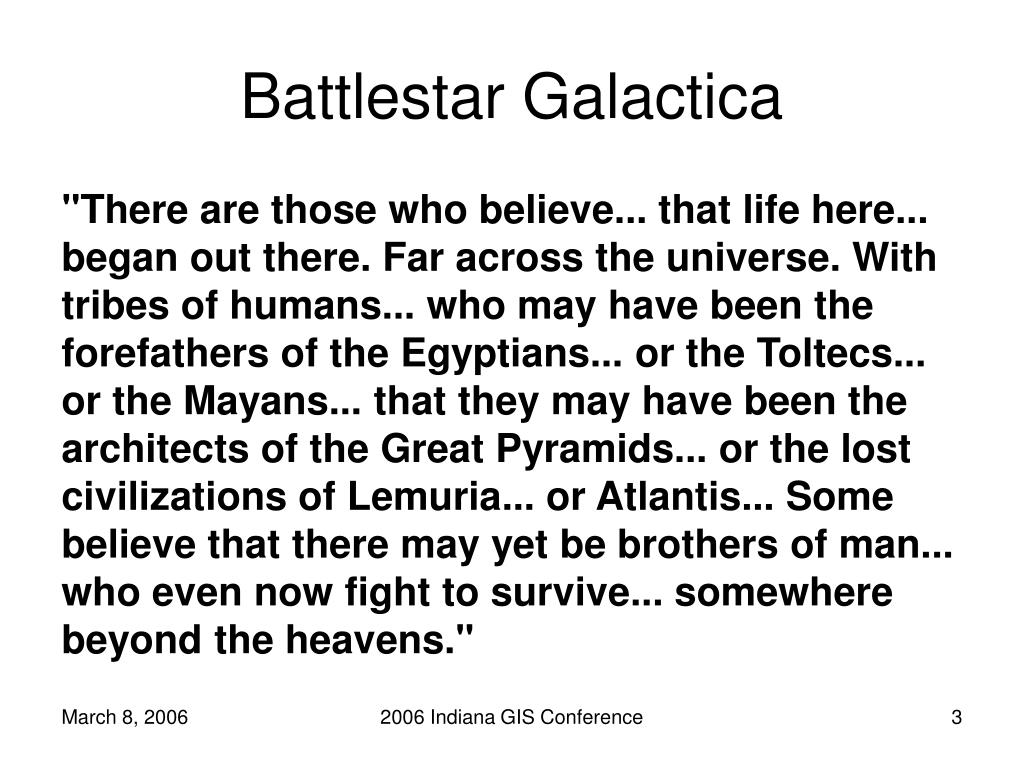 Battlestar Galactica

"There are those who believe... that life here... began out there. Far across the universe. With tribes of humans... who may have been the forefathers of the Egyptians... or the Toltecs... or the Mayans... that they may have been the architects of the Great Pyramids... or the lost civilizations of Lemuria... or Atlantis... Some believe that there may yet be brothers of man... who even now fight to survive... somewhere beyond the heavens."

March 8, 2006

2006 Indiana GIS Conference

3